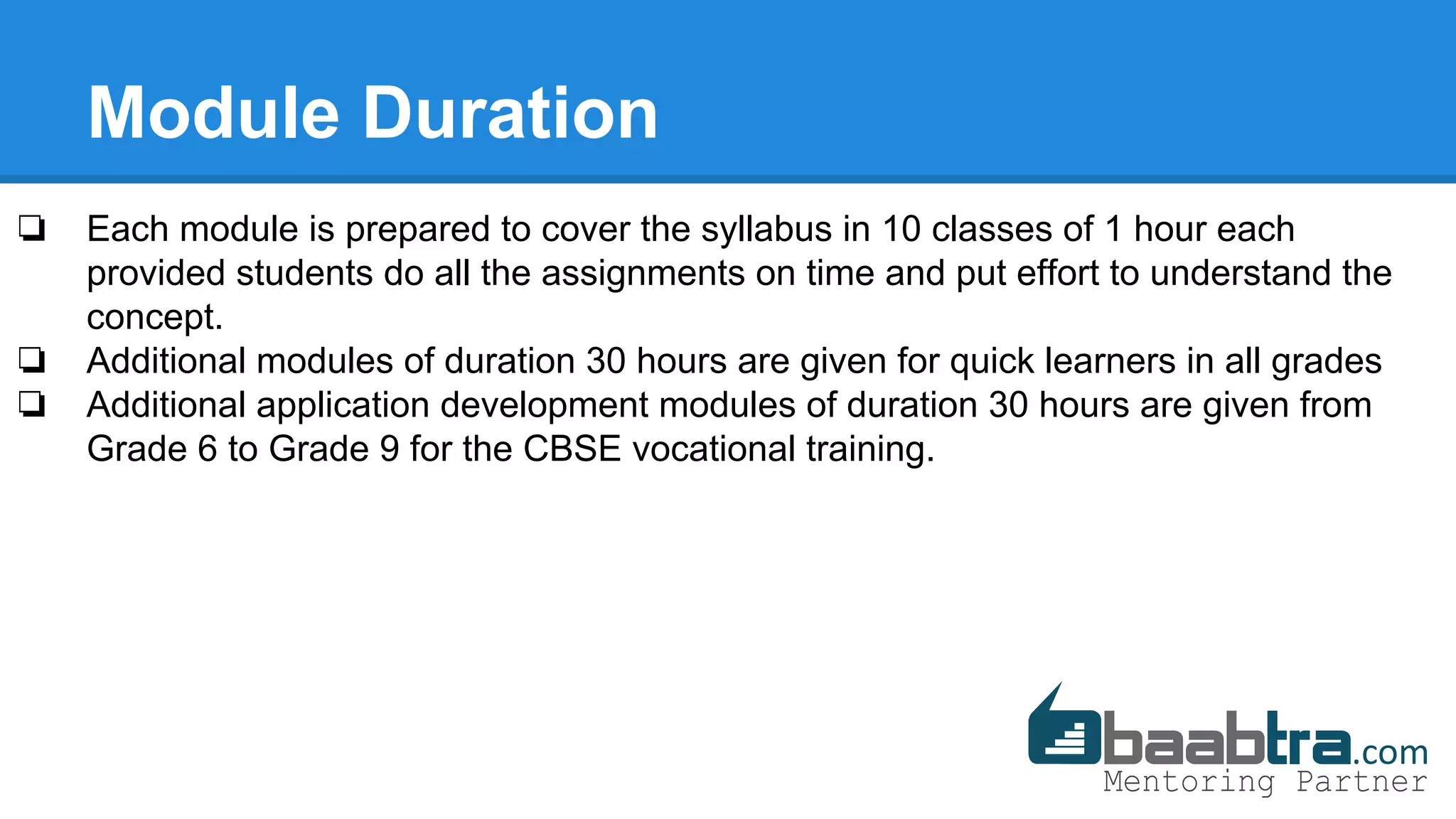 Module Duration

❏ Each module is prepared to cover the syllabus in 10 classes of 1 hour each provided students do all the assignments on time and put effort to understand the concept.
❏ Additional modules of duration 30 hours are given for quick learners in all grades
❏ Additional application development modules of duration 30 hours are given from Grade 6 to Grade 9 for the CBSE vocational training.

baabtra.com
Mentoring Partner